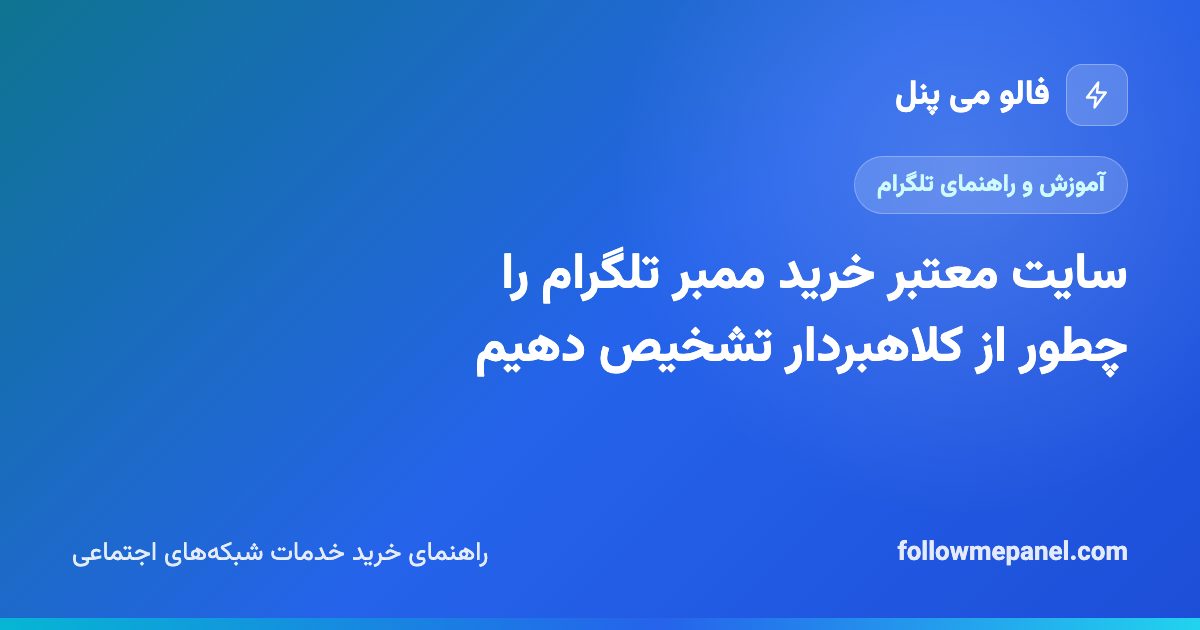 فالو می پنل

آموزش و راهنمای تلگرام

سایت معتبر خرید ممبر تلگرام را چطور از کلاهبردار تشخیص دهیم

followmepanel.com

راهنمای خرید خدمات شبکه‌های اجتماعی